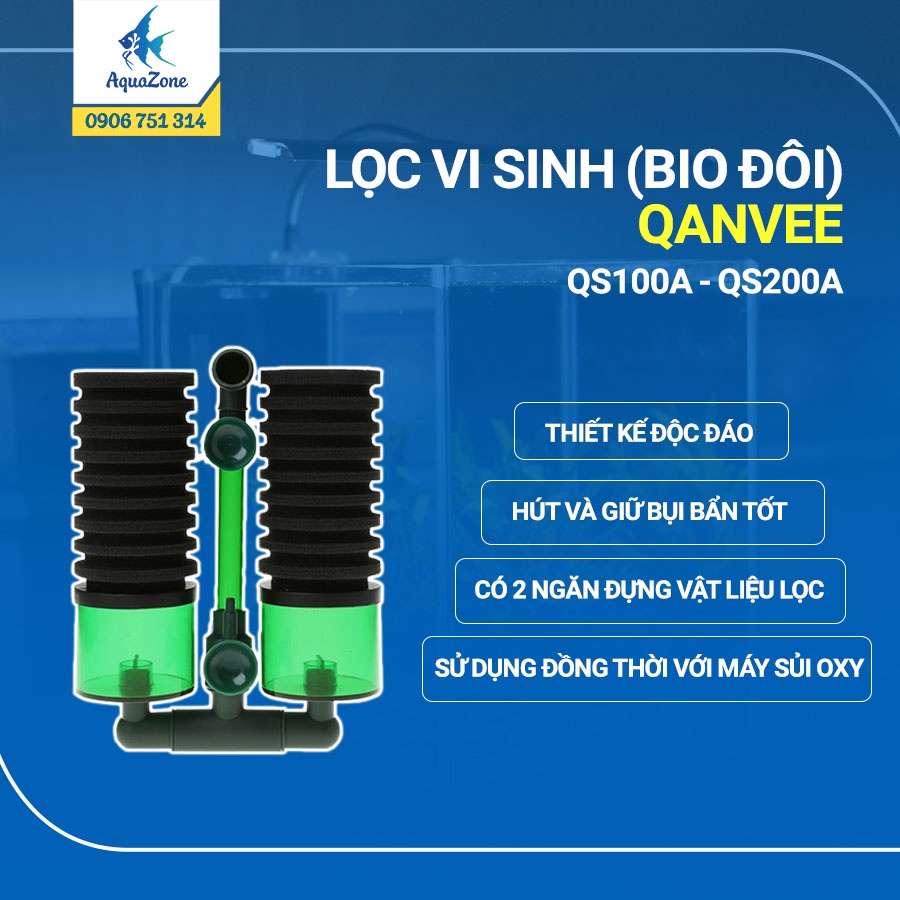 AquaZone
0906 751 314

LỌC VI SINH (BIO ĐÔI)
QANVEE
QS100A - QS200A

THIẾT KẾ ĐỘC ĐÁO

HÚT VÀ GIỮ BỤI BẨN TỐT

CÓ 2 NGĂN ĐỰNG VẬT LIỆU LỌC

SỬ DỤNG ĐỒNG THỜI VỚI MÁY SỦI OXY